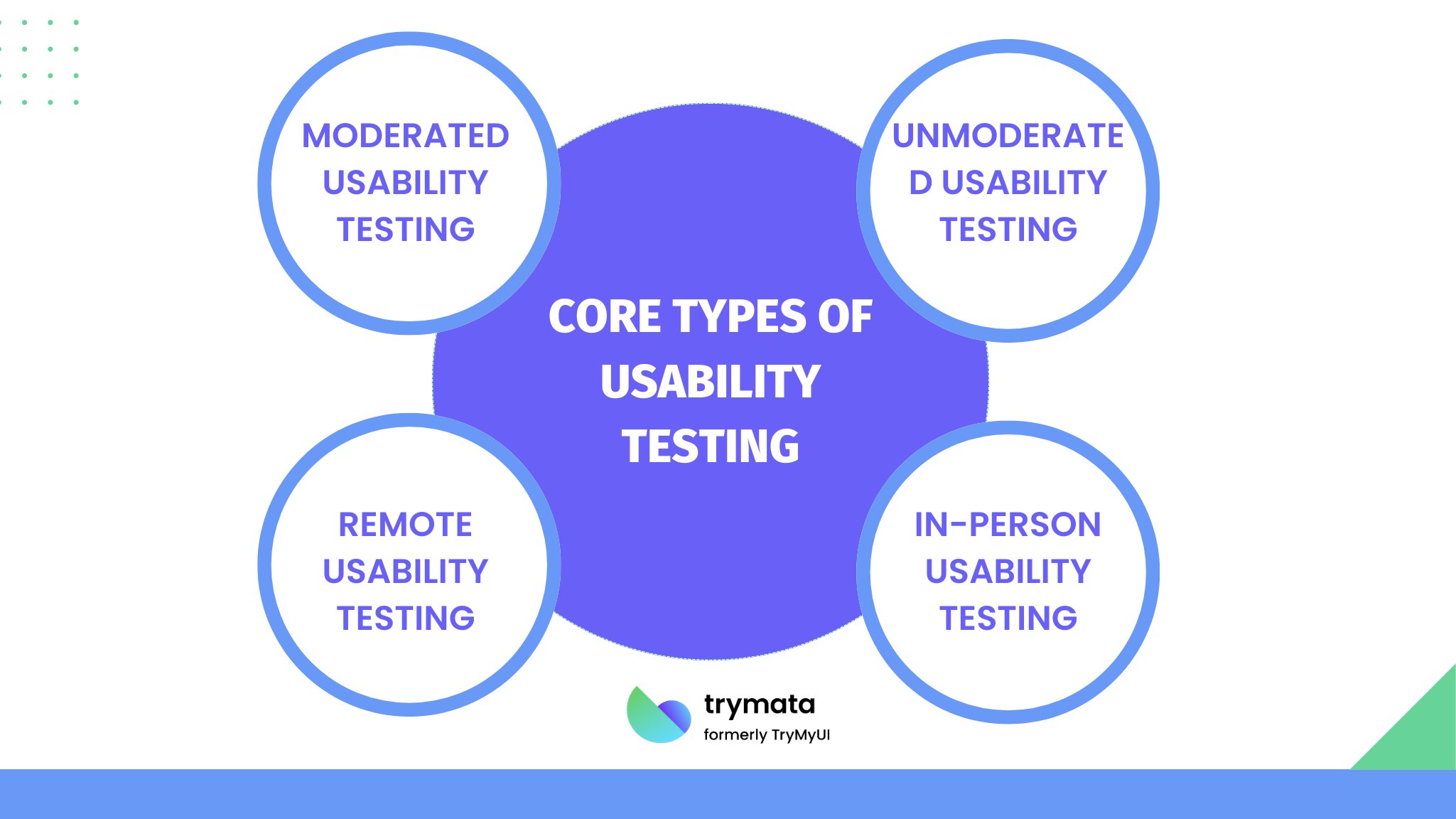 MODERATED USABILITY TESTING

UNMODERATE D USABILITY TESTING

CORE TYPES OF USABILITY TESTING

REMOTE USABILITY TESTING

IN-PERSON USABILITY TESTING

trymata
formerly TryMyUI